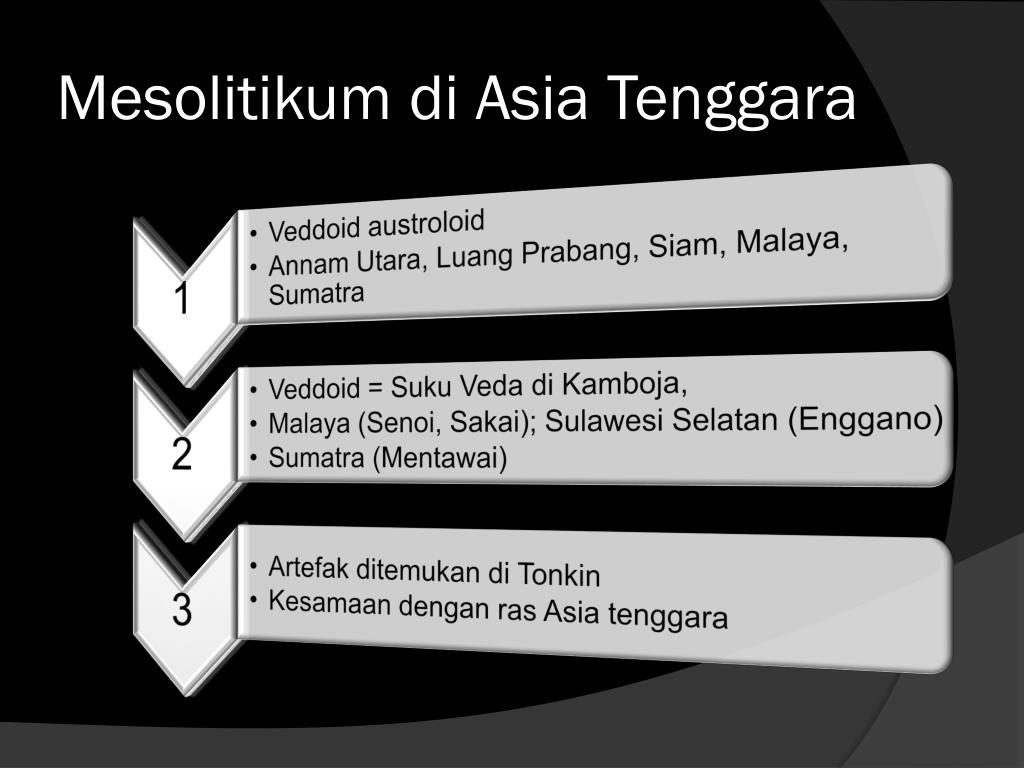 Mesolitikum di Asia Tenggara

1

• Veddoid austroloid
• Annam Utara, Luang Prabang, Siam, Malaya, Sumatra

2

• Veddoid = Suku Veda di Kamboja,
• Malaya (Senoi, Sakai); Sulawesi Selatan (Enggano)
• Sumatra (Mentawai)

3

• Artefak ditemukan di Tonkin
• Kesamaan dengan ras Asia tenggara